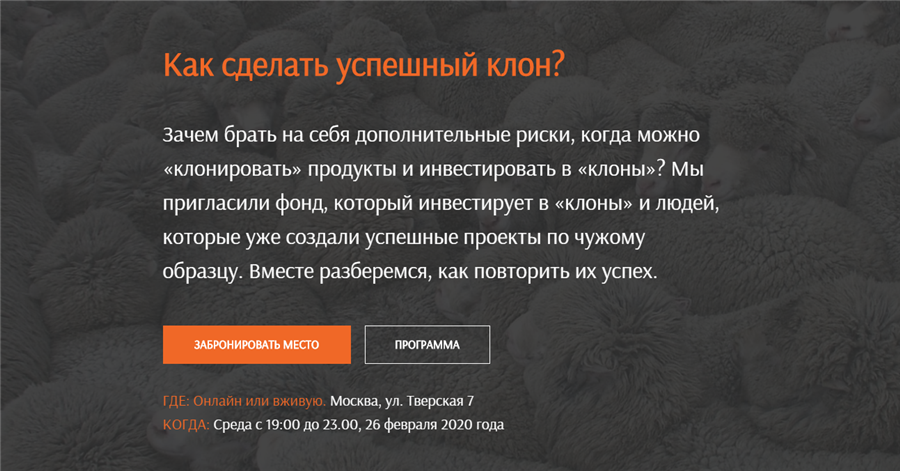 Как сделать успешный клон?

Зачем брать на себя дополнительные риски, когда можно «клонировать» продукты и инвестировать в «клоны»? Мы пригласили фонд, который инвестирует в «клоны» и людей, которые уже создали успешные проекты по чужому образцу. Вместе разберемся, как повторить их успех.

ЗАБРОНИРОВАТЬ МЕСТО

ПРОГРАММА

ГДЕ: Онлайн или вживую. Москва, ул. Тверская 7
КОГДА: Среда с 19:00 до 23.00, 26 февраля 2020 года